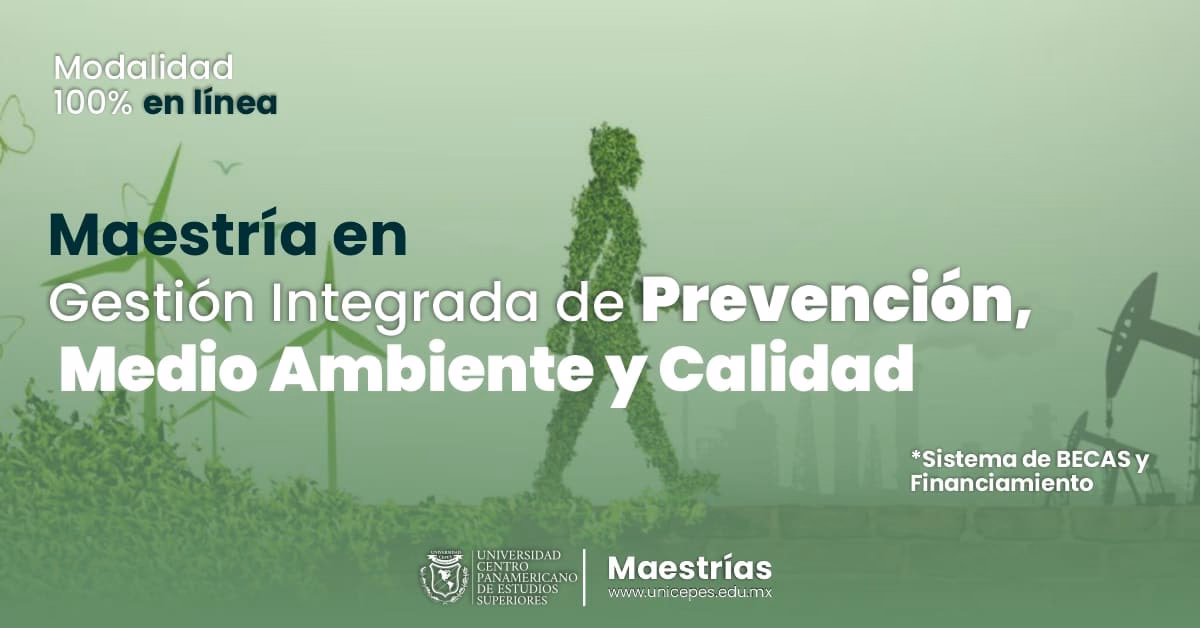 Modalidad
100% en línea

Maestría en
Gestión Integrada de Prevención, Medio Ambiente y Calidad

*Sistema de BECAS y Financiamiento

UNIVERSIDAD CENTRO PANAMERICANO DE ESTUDIOS SUPERIORES

Maestrías
www.unicepes.edu.mx